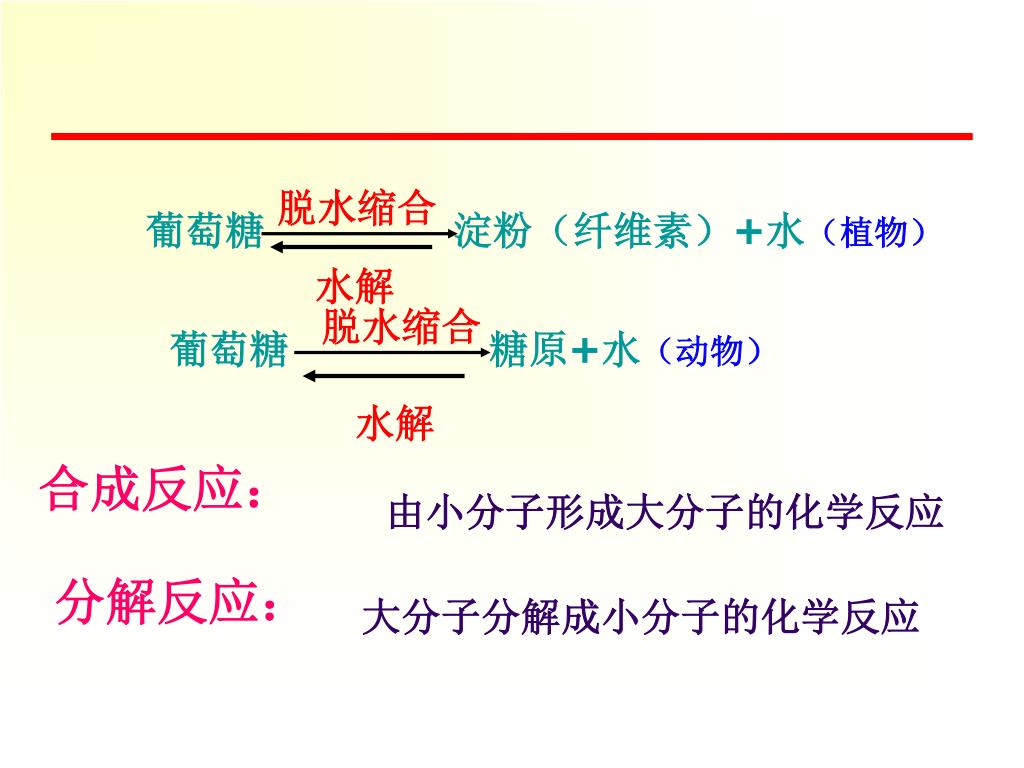 葡萄糖 脱水缩合 水解 淀粉（纤维素）+水（植物）

葡萄糖 脱水缩合 水解 糖原+水（动物）

合成反应： 由小分子形成大分子的化学反应

分解反应： 大分子分解成小分子的化学反应